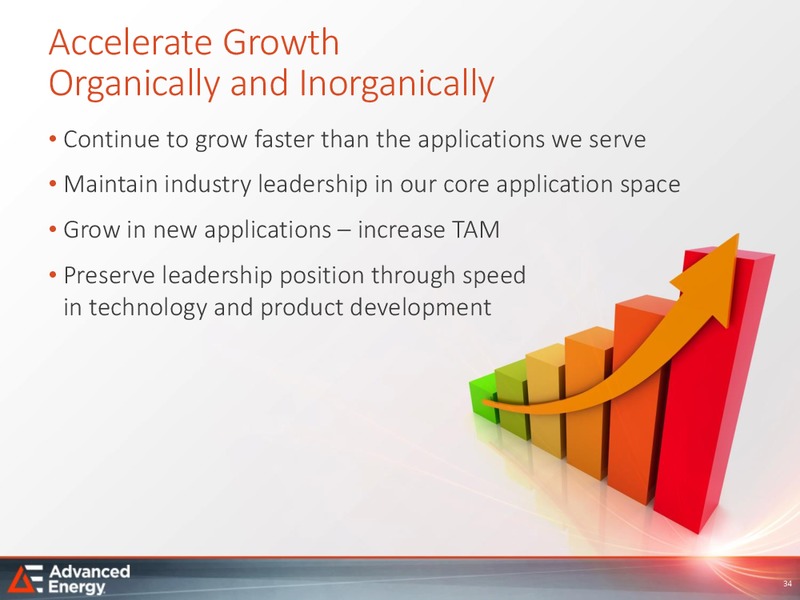 Accelerate Growth
Organically and Inorganically

• Continue to grow faster than the applications we serve

• Maintain industry leadership in our core application space

• Grow in new applications – increase TAM

• Preserve leadership position through speed in technology and product development

Advanced Energy

34